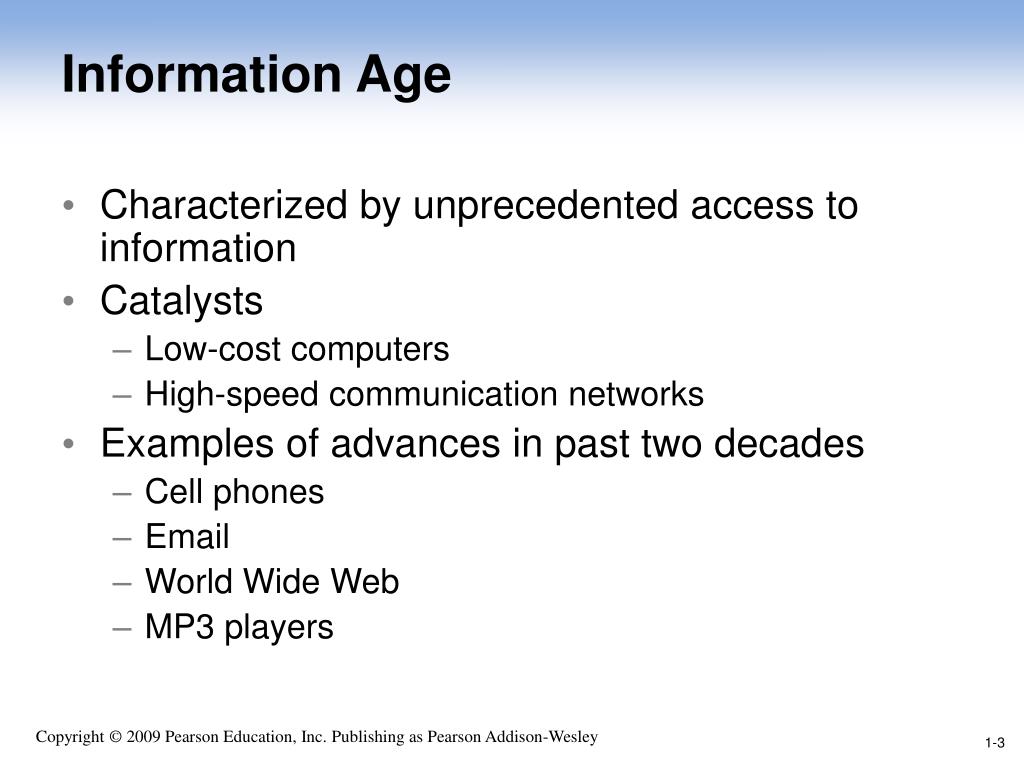 Information Age

• Characterized by unprecedented access to information
• Catalysts
– Low-cost computers
– High-speed communication networks
• Examples of advances in past two decades
– Cell phones
– Email
– World Wide Web
– MP3 players

Copyright © 2009 Pearson Education, Inc. Publishing as Pearson Addison-Wesley

1-3